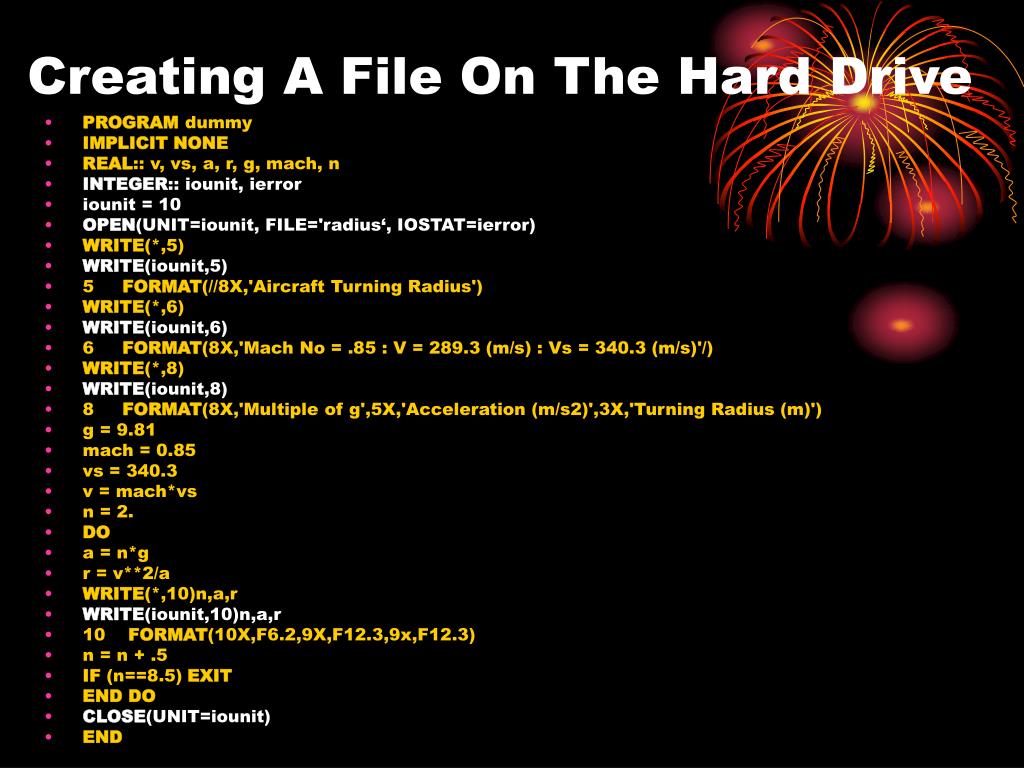 Creating A File On The Hard Drive

- PROGRAM dummy
- IMPLICIT NONE
- REAL:: v, vs, a, r, g, mach, n
- INTEGER:: iounit, ierror
- iounit = 10
- OPEN(UNIT=iounit, FILE='radius‘, IOSTAT=ierror)
- WRITE(*,5)
- WRITE(iounit,5)
- 5 FORMAT(//8X,'Aircraft Turning Radius')
- WRITE(*,6)
- WRITE(iounit,6)
- 6 FORMAT(8X,'Mach No = .85 : V = 289.3 (m/s) : Vs = 340.3 (m/s)'/)
- WRITE(*,8)
- WRITE(iounit,8)
- 8 FORMAT(8X,'Multiple of g',5X,'Acceleration (m/s2)',3X,'Turning Radius (m)')
- g = 9.81
- mach = 0.85
- vs = 340.3
- v = mach*vs
- n = 2.
- DO
- a = n*g
- r = v**2/a
- WRITE(*,10)n,a,r
- WRITE(iounit,10)n,a,r
- 10 FORMAT(10X,F6.2,9X,F12.3,9x,F12.3)
- n = n + .5
- IF (n==8.5) EXIT
- END DO
- CLOSE(UNIT=iounit)
- END